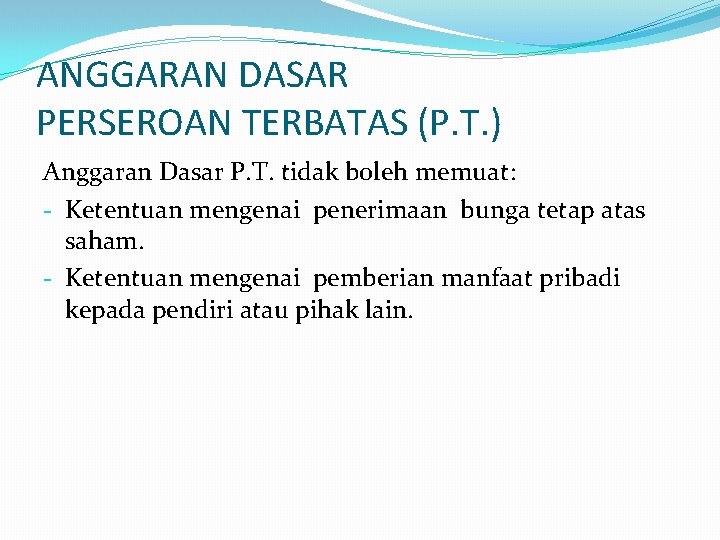 ANGGARAN DASAR
PERSEROAN TERBATAS (P.T.)

Anggaran Dasar P.T. tidak boleh memuat:

- Ketentuan mengenai penerimaan bunga tetap atas saham.
- Ketentuan mengenai pemberian manfaat pribadi kepada pendiri atau pihak lain.